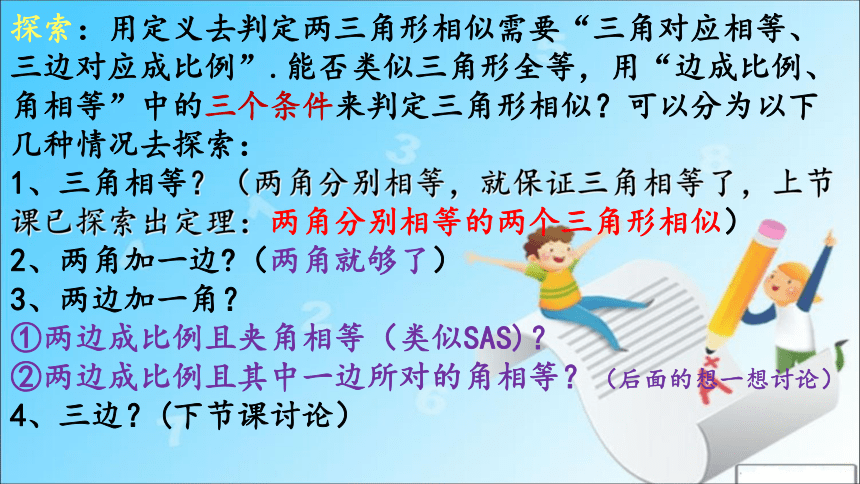 探索：用定义去判定两三角形相似需要“三角对应相等、三边对应成比例”．能否类似三角形全等，用“边成比例、角相等”中的三个条件来判定三角形相似？可以分为以下几种情况去探索：

1、三角相等？（两角分别相等，就保证三角相等了，上节课已探索出定理：两角分别相等的两个三角形相似）

2、两角加一边？（两角就够了）

3、两边加一角？

①两边成比例且夹角相等（类似SAS)？

②两边成比例且其中一边所对的角相等？（后面的想一想讨论）

4、三边？（下节课讨论）